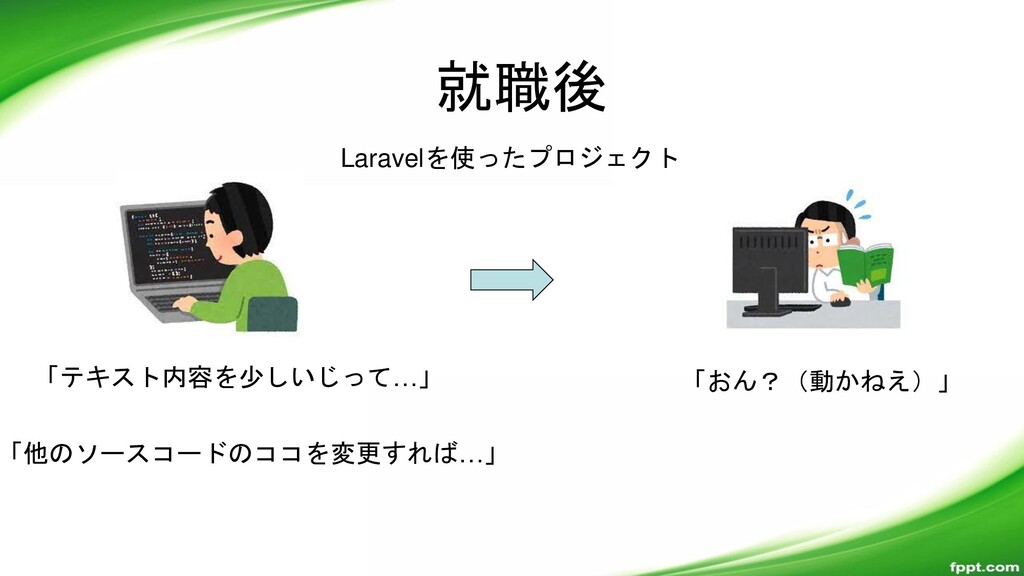 就職後

Laravelを使ったプロジェクト

「テキスト内容を少しいじって…」

「他のソースコードのココを変更すれば…」

「おん？（動かねえ）」

fppt.com